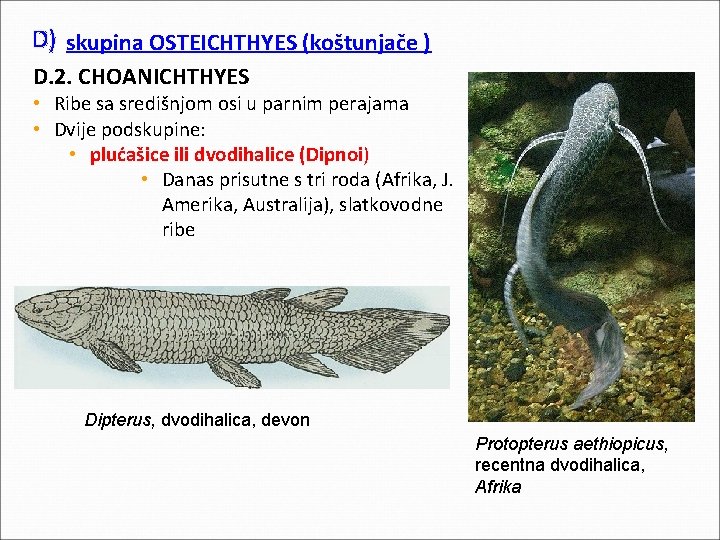 D) skupina OSTEICHTHYES (koštunjače )

D.2. CHOANICHTHYES

• Ribe sa središnjom osi u parnim perajama
• Dvije podskupine:
• plućašice ili dvodihalice (Dipnoi)
• Danas prisutne s tri roda (Afrika, J. Amerika, Australija), slatkovodne ribe

Dipterus, dvodihalica, devon

Protopterus aethiopicus, recentna dvodihalica, Afrika